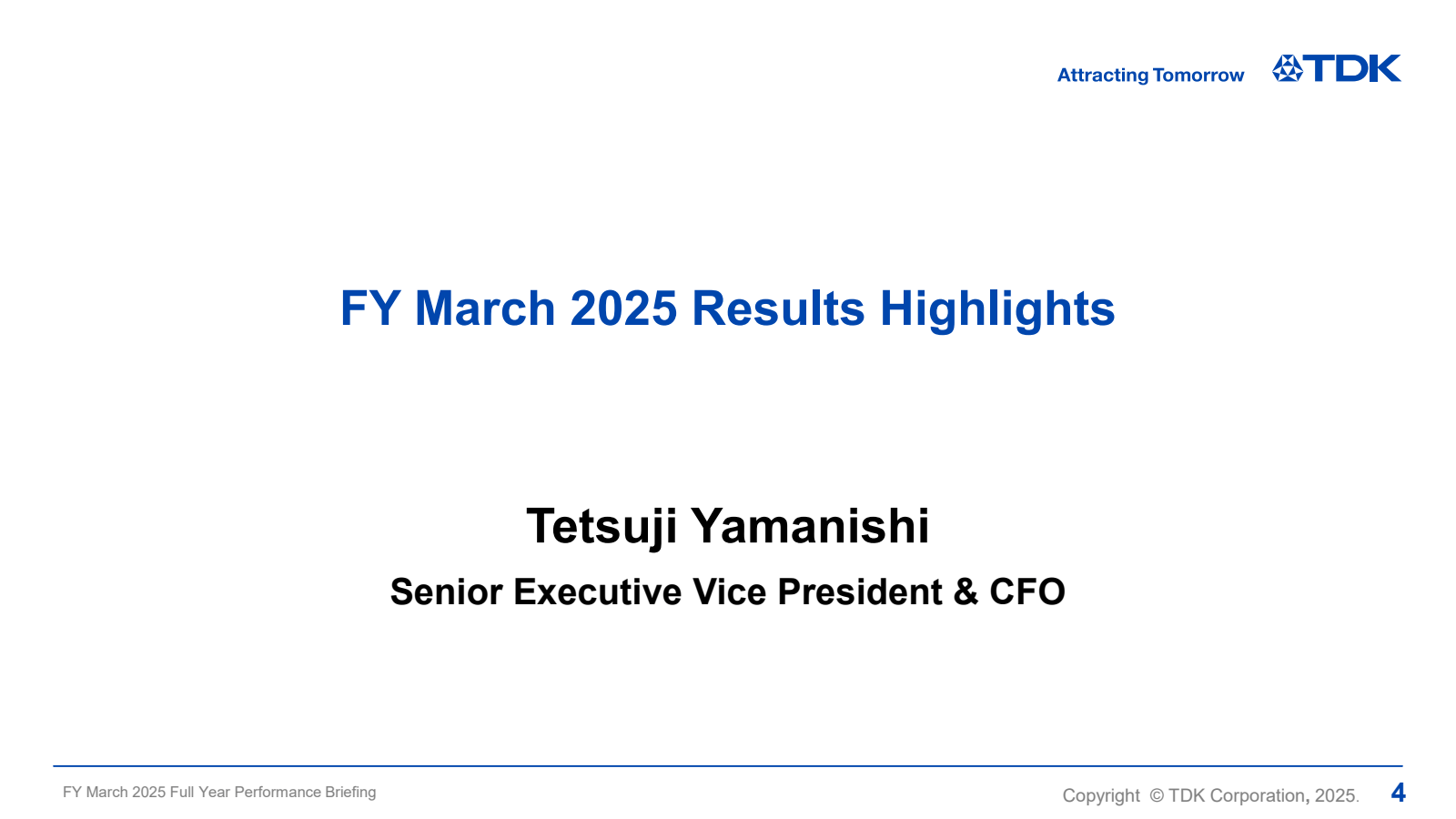 Attracting Tomorrow TDK

FY March 2025 Results Highlights

Tetsuji Yamanishi

Senior Executive Vice President & CFO

FY March 2025 Full Year Performance Briefing

Copyright © TDK Corporation, 2025.

4